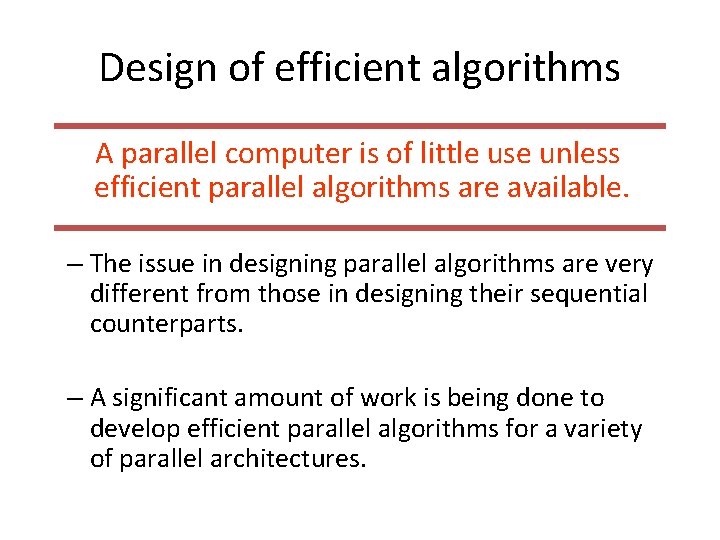 Design of efficient algorithms

A parallel computer is of little use unless efficient parallel algorithms are available.

– The issue in designing parallel algorithms are very different from those in designing their sequential counterparts.

– A significant amount of work is being done to develop efficient parallel algorithms for a variety of parallel architectures.